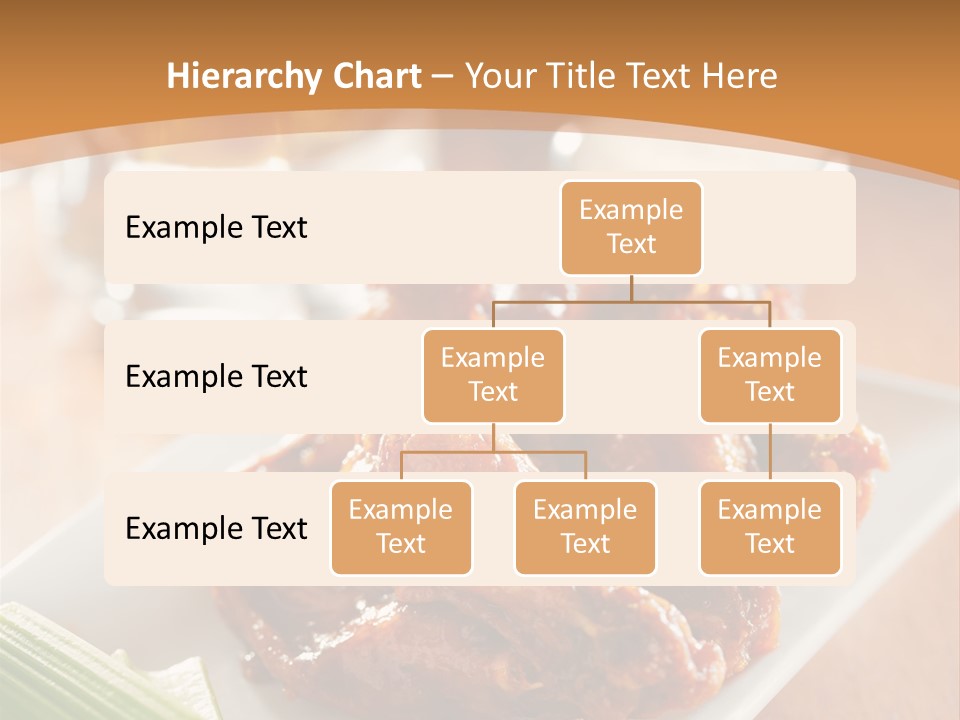 Hierarchy Chart – Your Title Text Here

Example Text

Example Text

Example Text

Example Text

Example Text

Example Text

Example Text

Example Text

Example Text